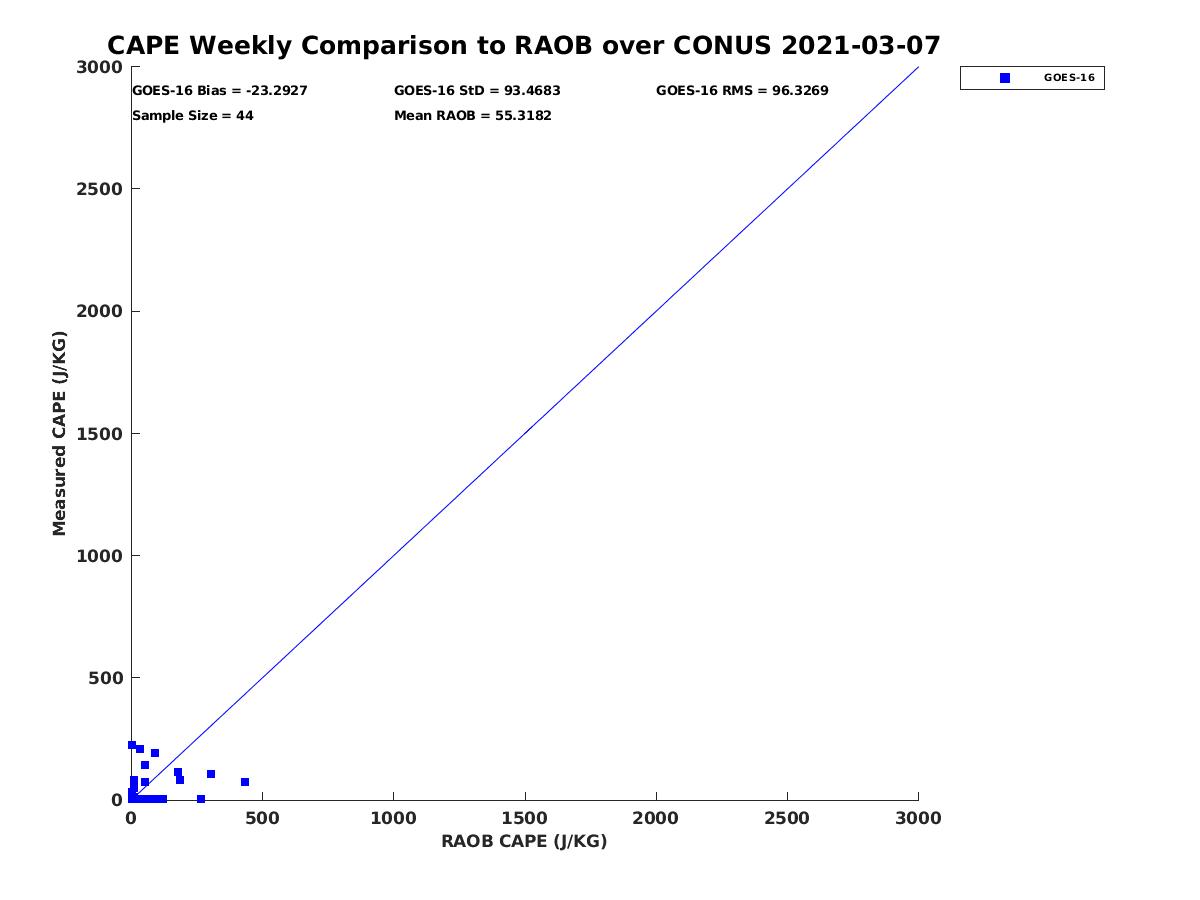 CAPE Weekly Comparison to RAOB over CONUS 2021-03-07

GOES-16 Bias = -23.2927
GOES-16 StD = 93.4683
GOES-16 RMS = 96.3269
Sample Size = 44
Mean RAOB = 55.3182

GOES-16

Measured CAPE (J/KG)

3000
2500
2000
1500
1000
500
0

0
500
1000
1500
2000
2500
3000

RAOB CAPE (J/KG)